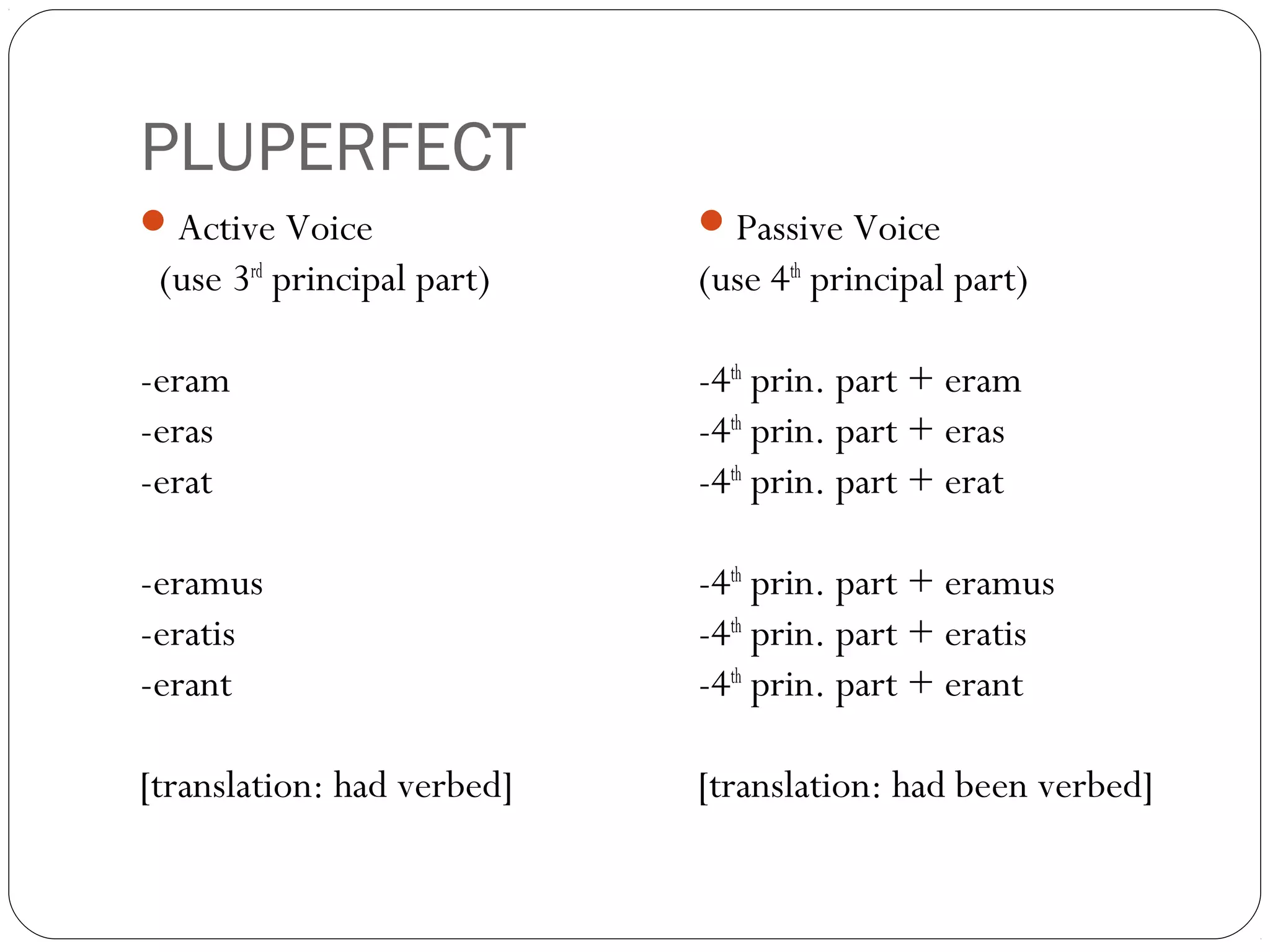 PLUPERFECT

Active Voice
(use 3rd principal part)

-eram
-eras
-erat

-eramus
-eratis
-erant

[translation: had verbed]

Passive Voice
(use 4th principal part)

-4th prin. part + eram
-4th prin. part + eras
-4th prin. part + erat

-4th prin. part + eramus
-4th prin. part + eratis
-4th prin. part + erant

[translation: had been verbed]